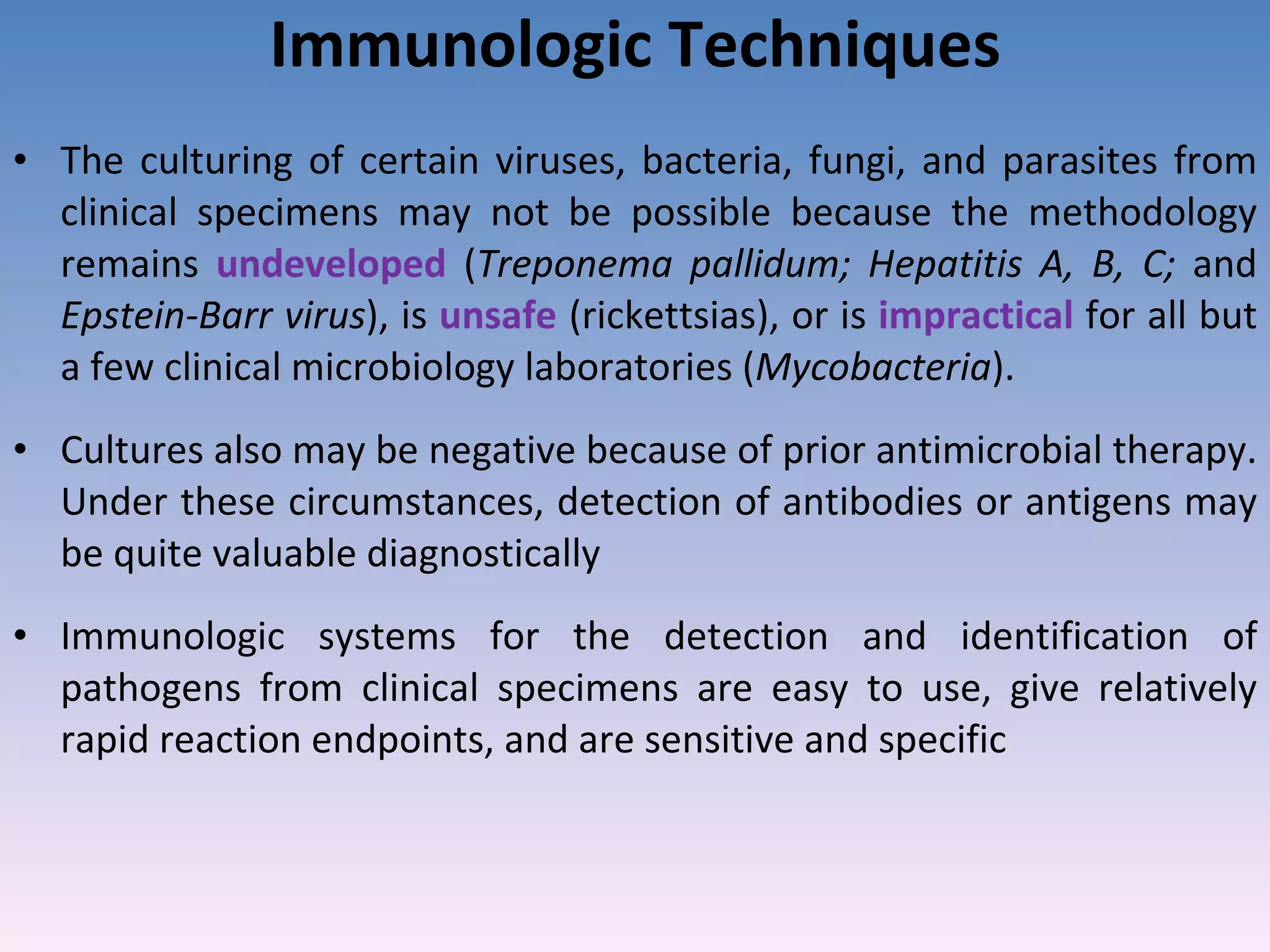 Immunologic Techniques

• The culturing of certain viruses, bacteria, fungi, and parasites from clinical specimens may not be possible because the methodology remains undeveloped (Treponema pallidum; Hepatitis A, B, C; and Epstein-Barr virus), is unsafe (rickettsias), or is impractical for all but a few clinical microbiology laboratories (Mycobacteria).

• Cultures also may be negative because of prior antimicrobial therapy. Under these circumstances, detection of antibodies or antigens may be quite valuable diagnostically

• Immunologic systems for the detection and identification of pathogens from clinical specimens are easy to use, give relatively rapid reaction endpoints, and are sensitive and specific